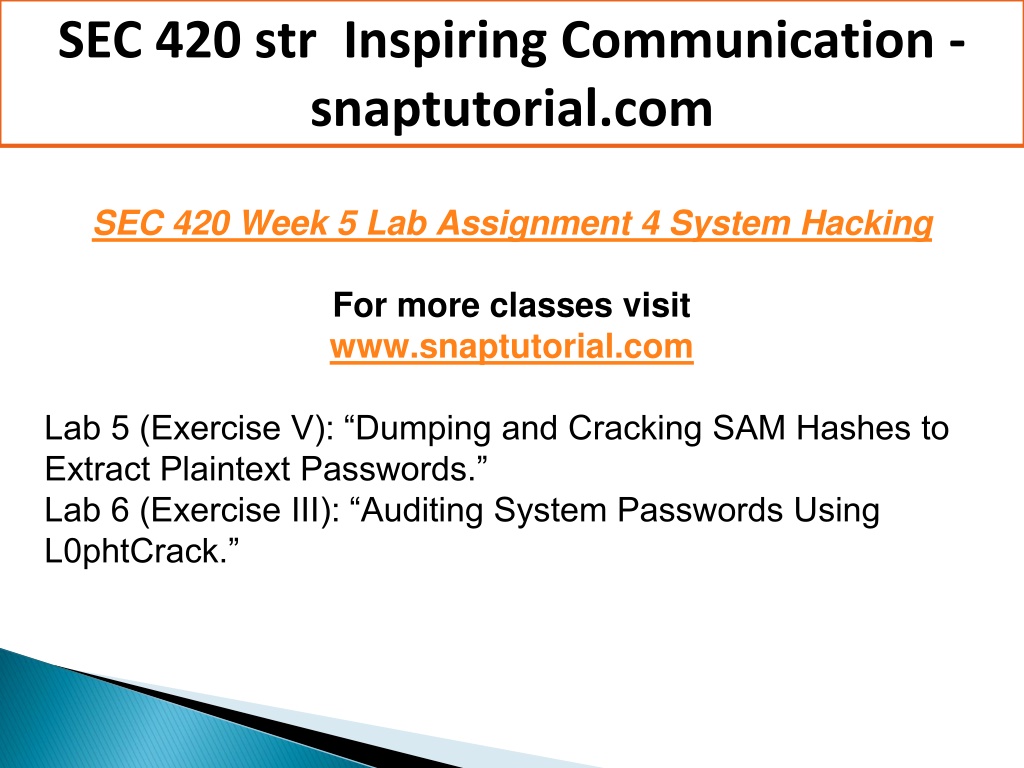 SEC 420 str Inspiring Communication - snaptutorial.com

SEC 420 Week 5 Lab Assignment 4 System Hacking

For more classes visit
www.snaptutorial.com

Lab 5 (Exercise V): “Dumping and Cracking SAM Hashes to Extract Plaintext Passwords.”
Lab 6 (Exercise III): “Auditing System Passwords Using L0phtCrack.”